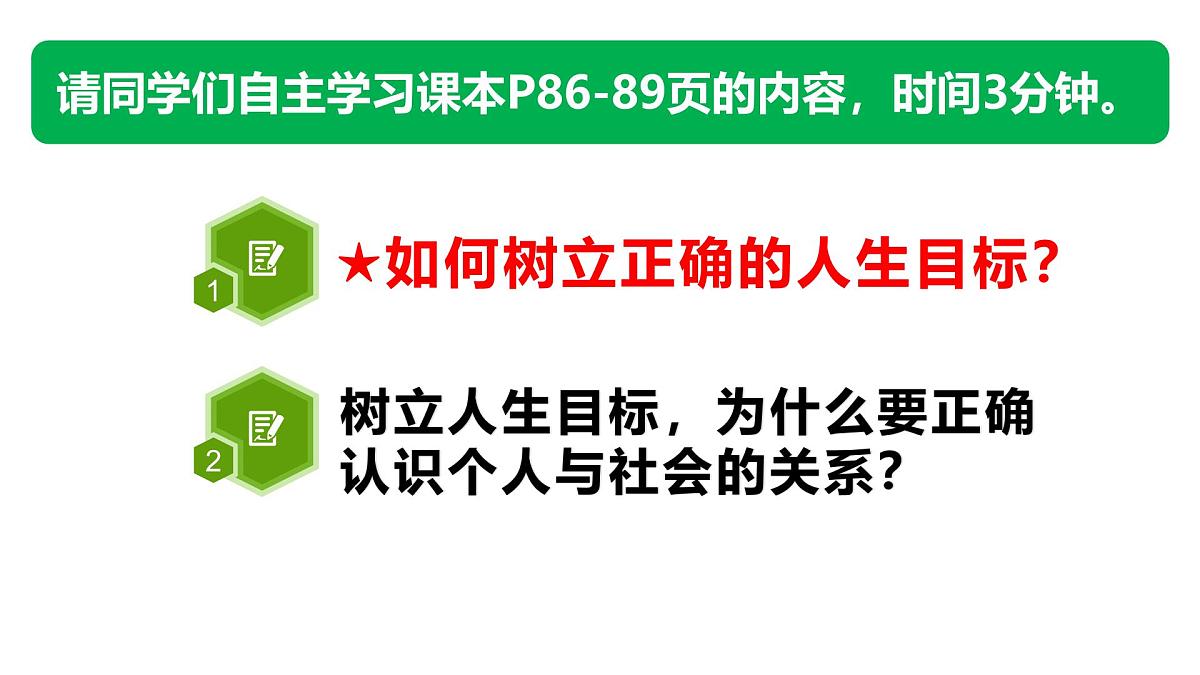 请同学们自主学习课本P86-89页的内容，时间3分钟。

1

★如何树立正确的人生目标？

2

树立人生目标，为什么要正确认识个人与社会的关系？